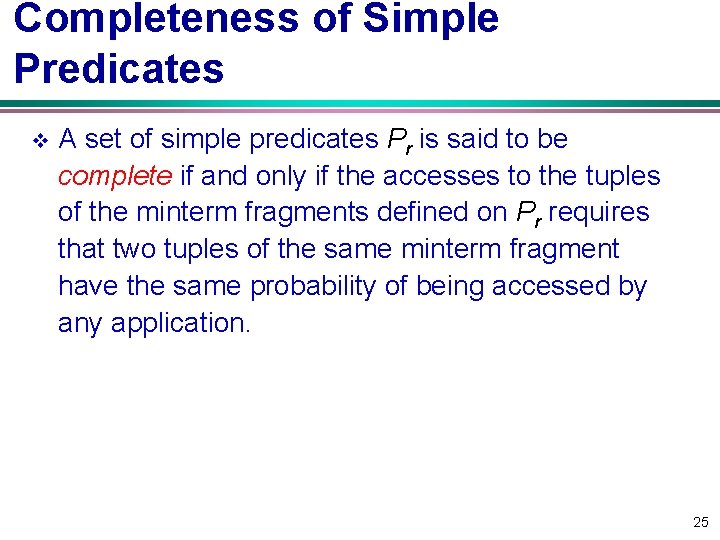 Completeness of Simple Predicates

❖ A set of simple predicates $P_r$ is said to be complete if and only if the accesses to the tuples of the minterm fragments defined on $P_r$ requires that two tuples of the same minterm fragment have the same probability of being accessed by any application.

25